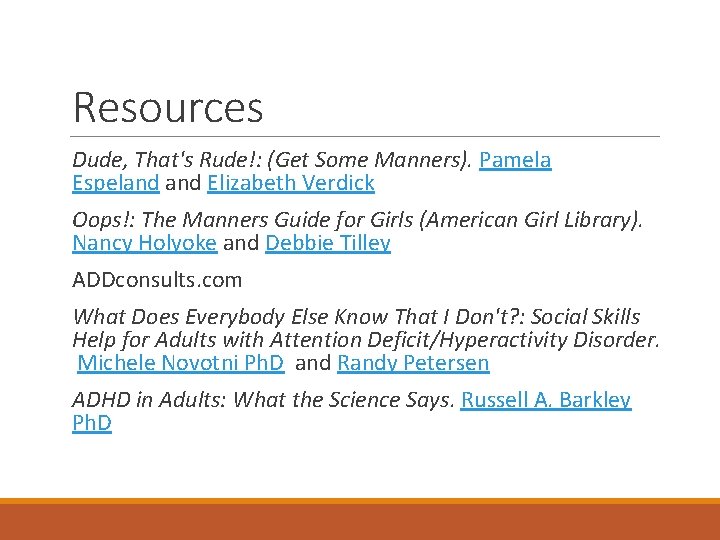 Resources

Dude, That's Rude!: (Get Some Manners). Pamela Espeland and Elizabeth Verdick

Oops!: The Manners Guide for Girls (American Girl Library). Nancy Holyoke and Debbie Tilley

ADDconsults.com

What Does Everybody Else Know That I Don't?: Social Skills Help for Adults with Attention Deficit/Hyperactivity Disorder. Michele Novotni PhD and Randy Petersen

ADHD in Adults: What the Science Says. Russell A. Barkley PhD